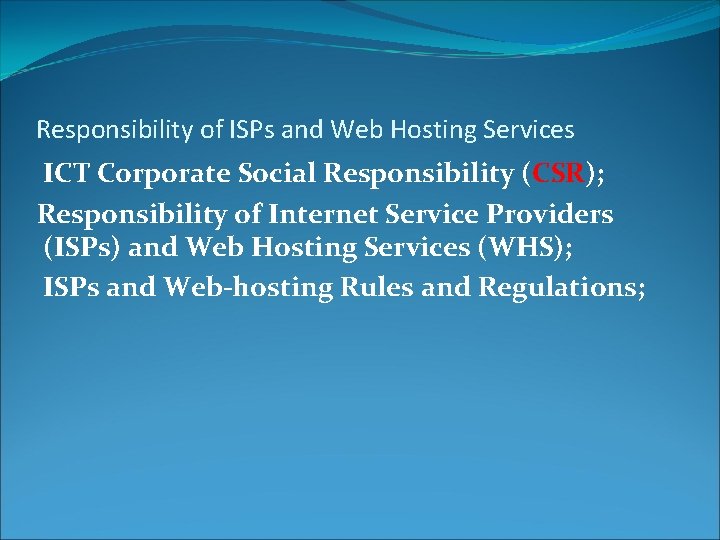 Responsibility of ISPs and Web Hosting Services

ICT Corporate Social Responsibility (CSR);

Responsibility of Internet Service Providers (ISPs) and Web Hosting Services (WHS);

ISPs and Web-hosting Rules and Regulations;